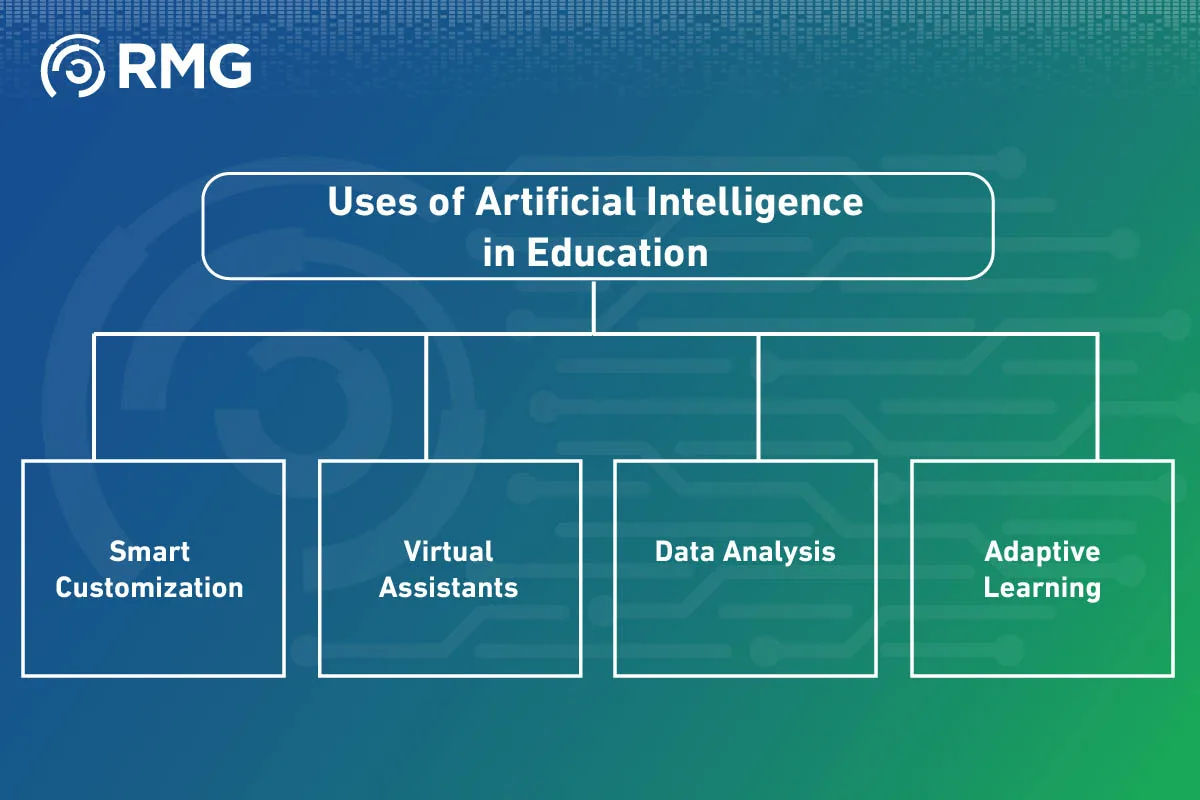 RMG

Uses of Artificial Intelligence in Education

Smart Customization

Virtual Assistants

Data Analysis

Adaptive Learning